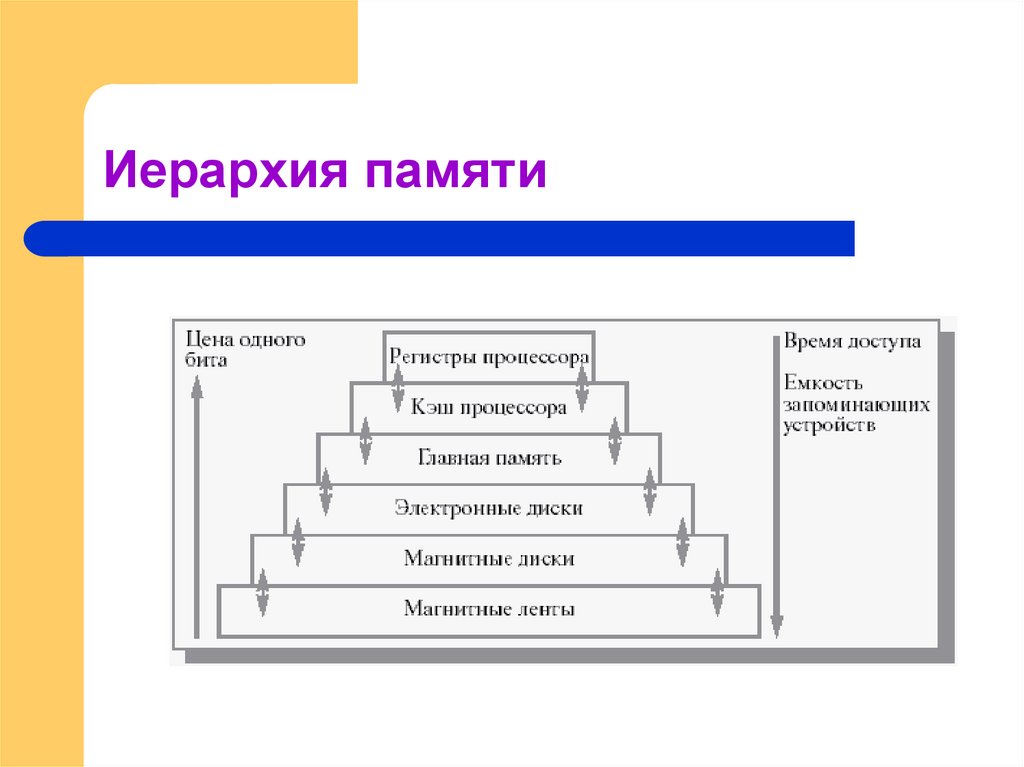 Иерархия памяти

Цена одного бита

Регистры процессора

Кэш процессора

Главная память

Электронные диски

Магнитные диски

Магнитные ленты

Время доступа

Емкость запоминающих устройств